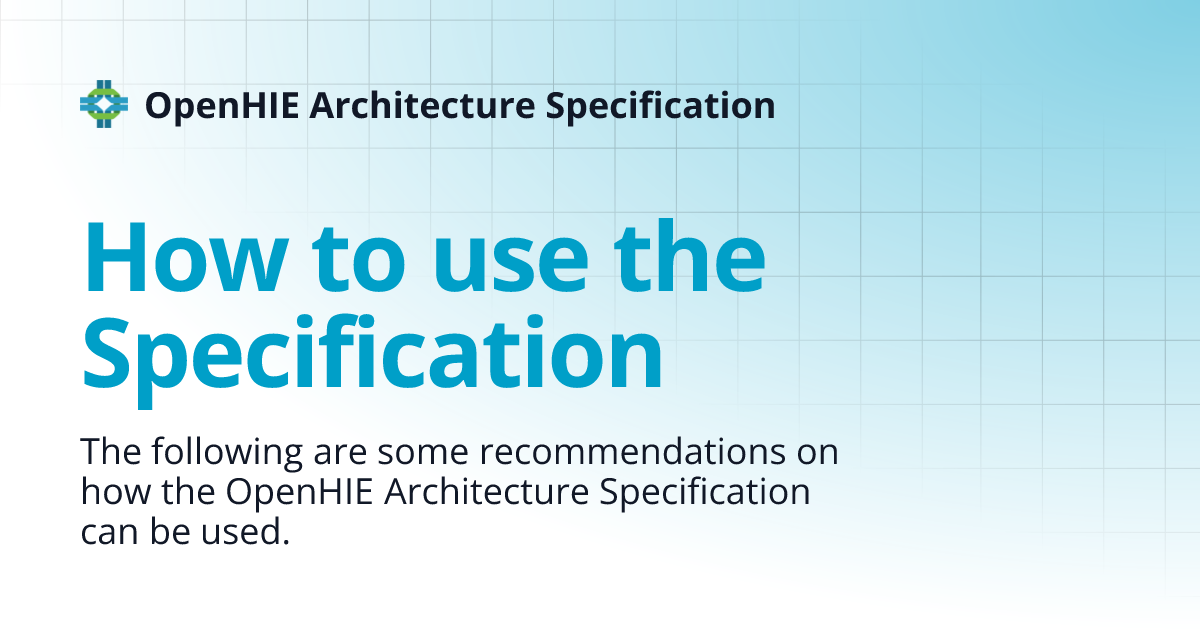 OpenHIE Architecture Specification

How to use the Specification

The following are some recommendations on how the OpenHIE Architecture Specification can be used.